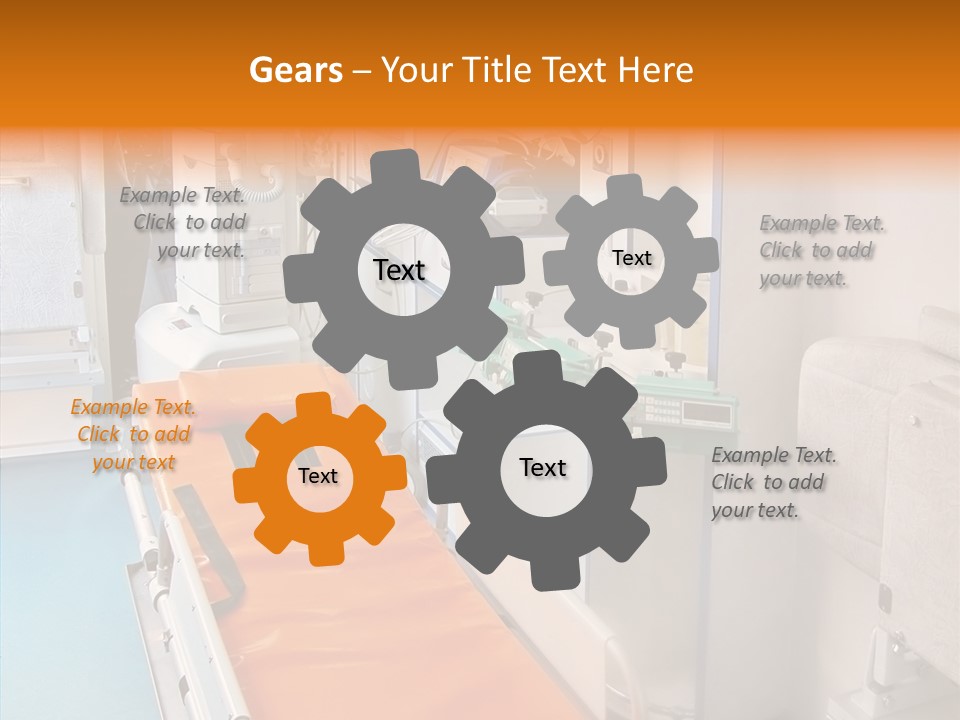 Gears – Your Title Text Here

Example Text. Click to add your text.

Text

Text

Example Text. Click to add your text.

Example Text. Click to add your text

Text

Text

Example Text. Click to add your text.